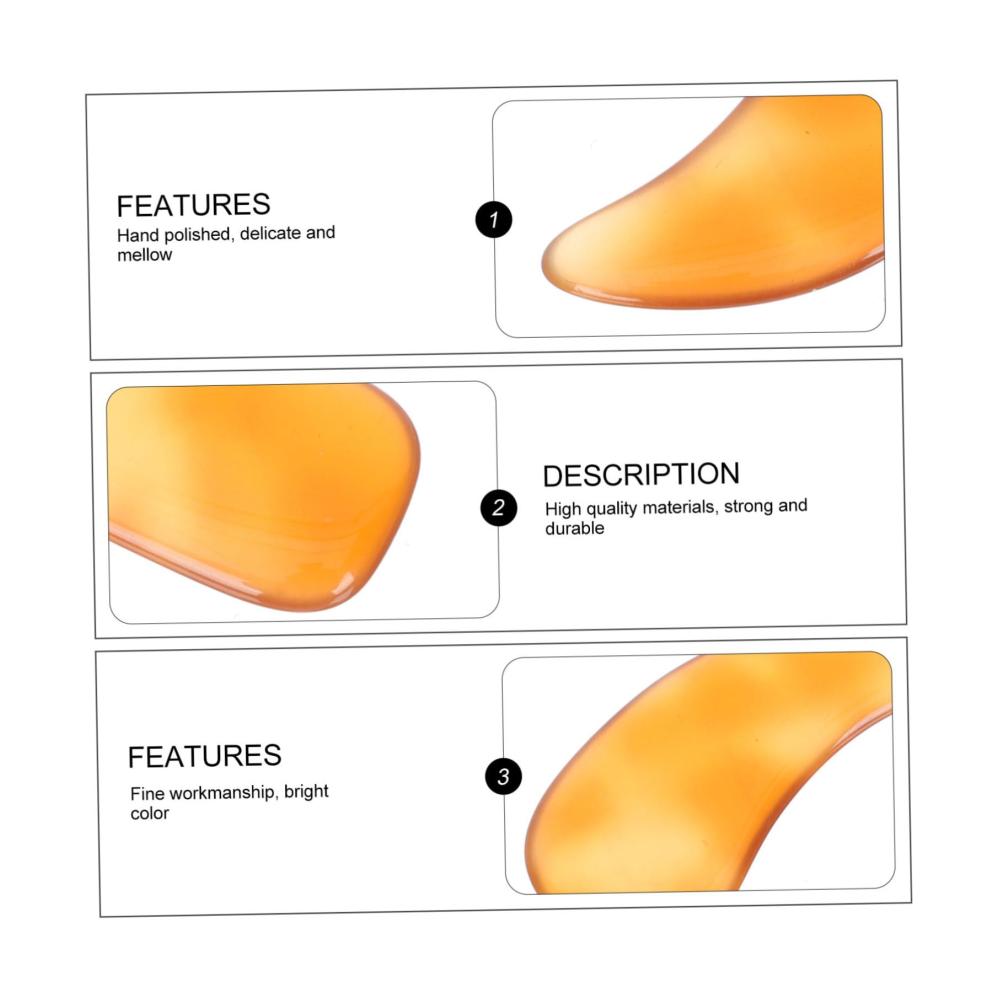 FEATURES
Hand polished, delicate and mellow

1

2

DESCRIPTION
High quality materials, strong and durable

FEATURES
Fine workmanship, bright color

3